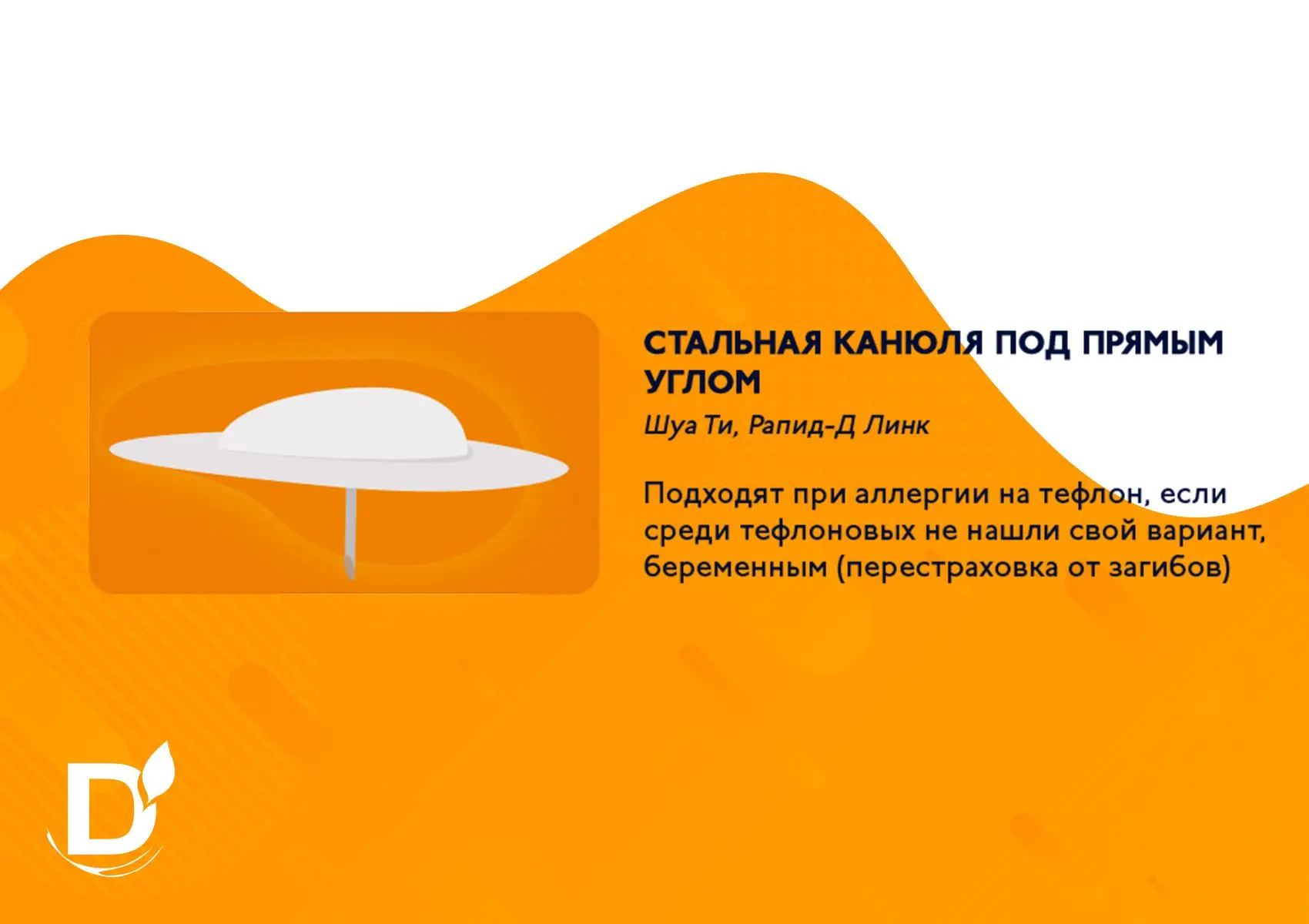 СТАЛЬНАЯ КАНЮЛЯ ПОД ПРЯМЫМ УГЛОМ

Шуа Ти, Рапид-Д Линк

Подходят при аллергии на тефлон, если среди тефлоновых не нашли свой вариант, беременным (перестраховка от загибов)

D